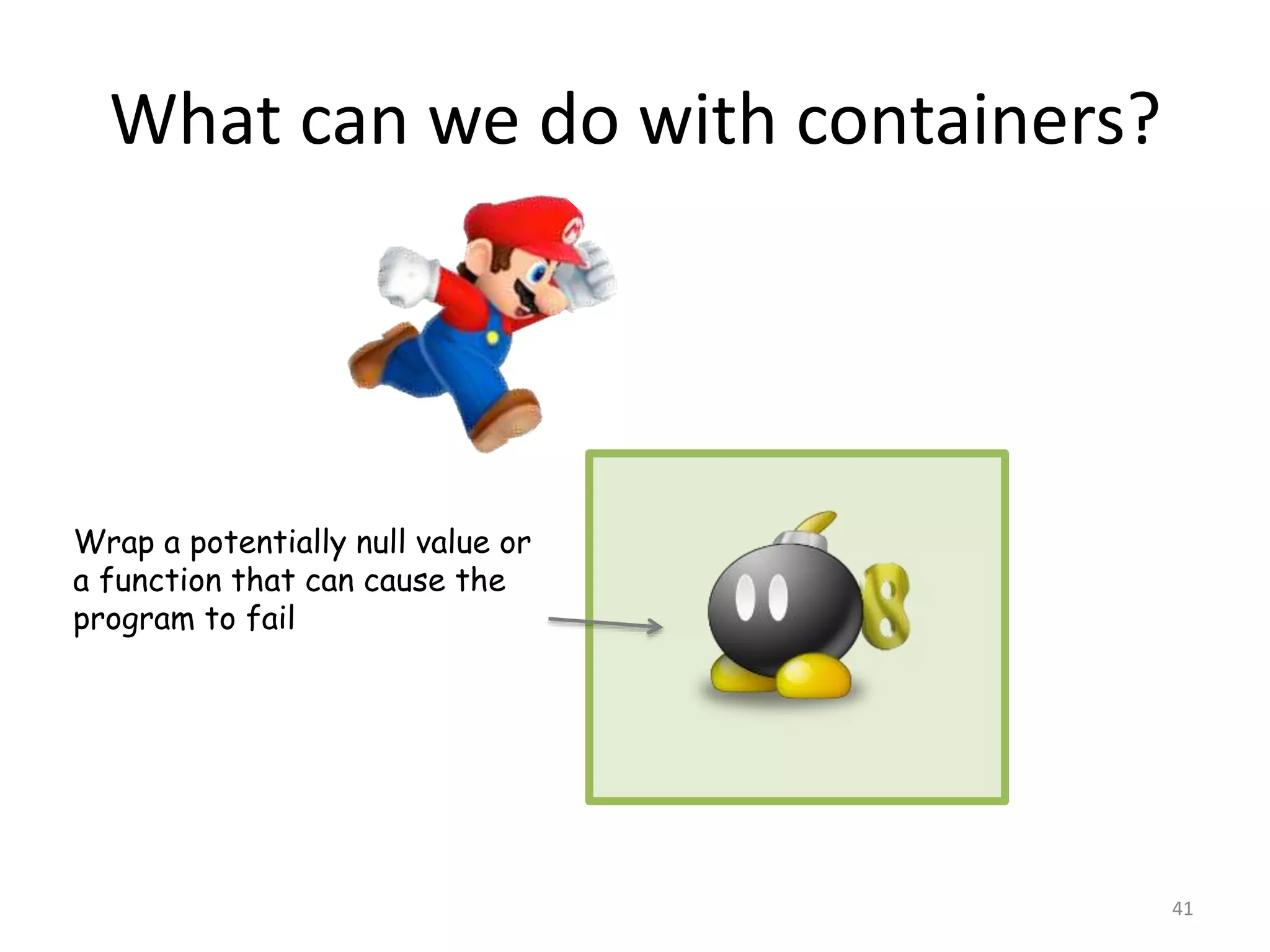 What can we do with containers?

Wrap a potentially null value or a function that can cause the program to fail

41